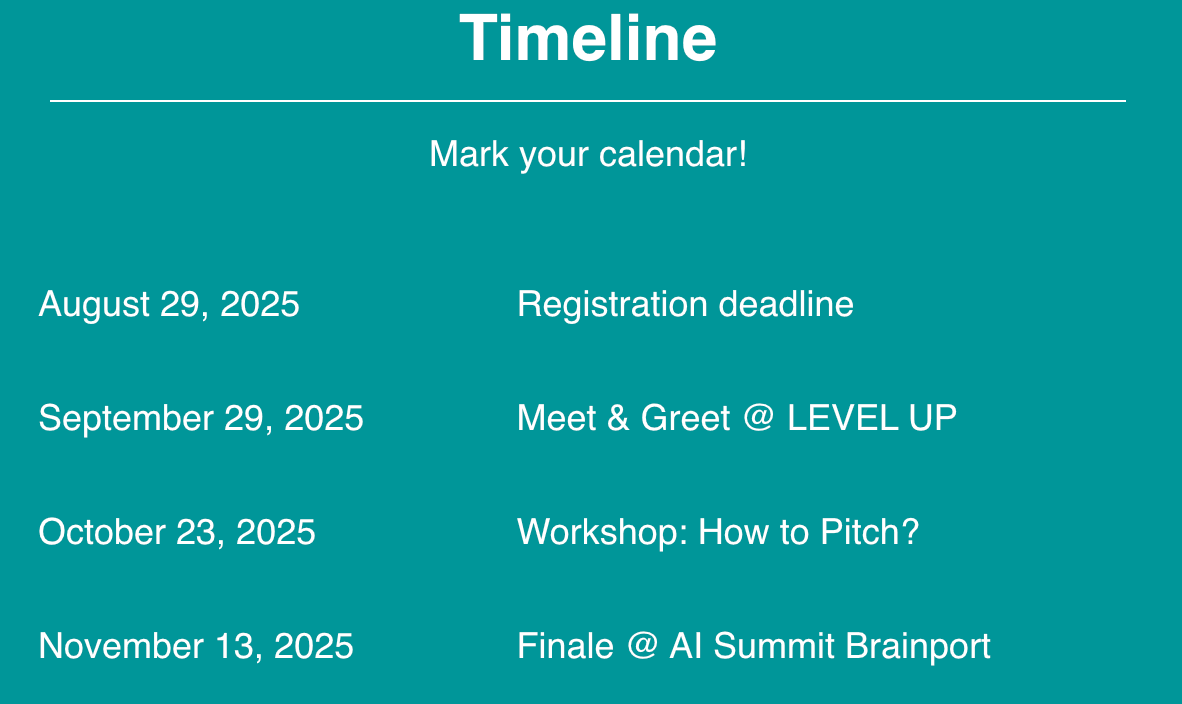 Timeline

Mark your calendar!

| | |
|---|---|
| August 29, 2025 | Registration deadline |
| September 29, 2025 | Meet & Greet @ LEVEL UP |
| October 23, 2025 | Workshop: How to Pitch? |
| November 13, 2025 | Finale @ AI Summit Brainport |